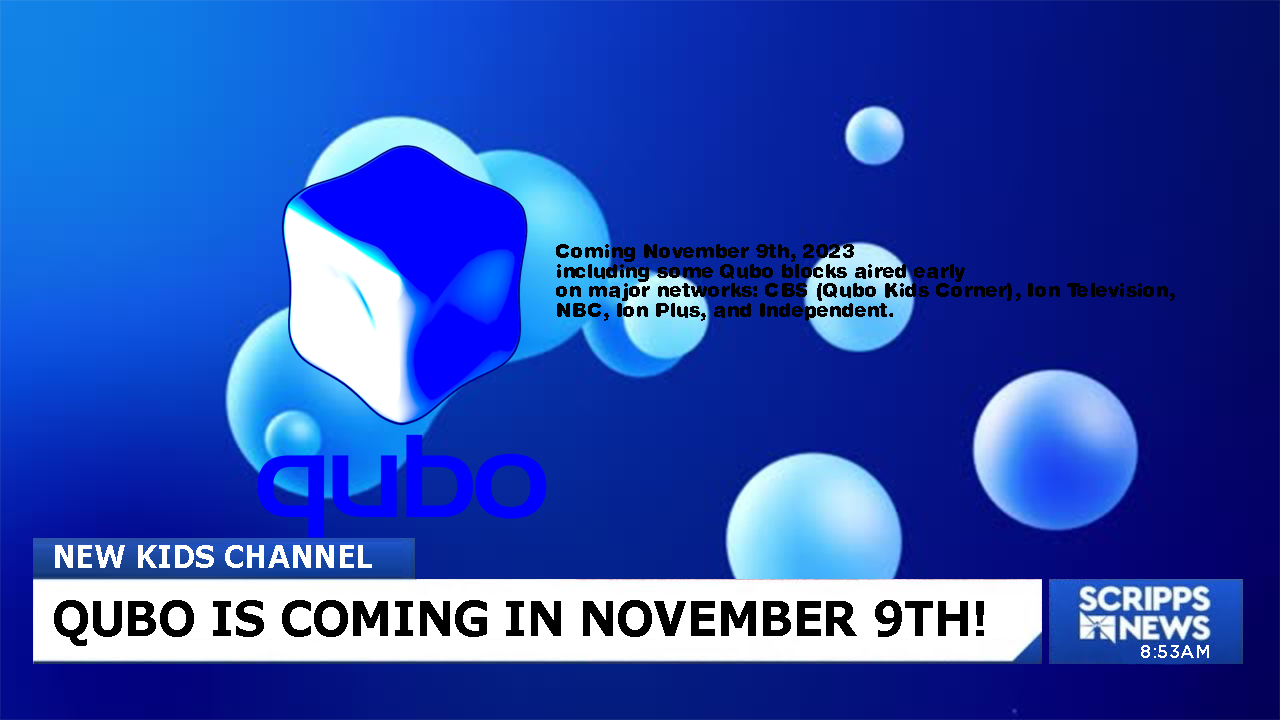 Coming November 9th, 2023
including some Qubo blocks aired early
on major networks: CBS (Qubo Kids Corner), Ion Television,
NBC, Ion Plus, and Independent.

qubo

NEW KIDS CHANNEL

QUBO IS COMING IN NOVEMBER 9TH!

SCRIPPS NEWS
8:53AM